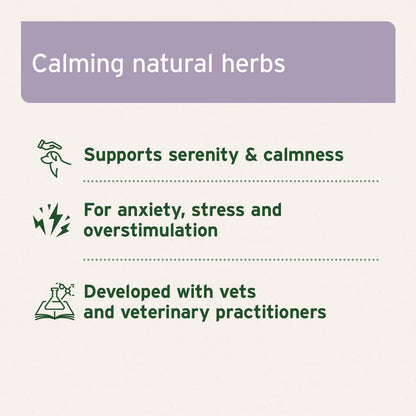 Calming natural herbs

Supports serenity & calmness

For anxiety, stress and overstimulation

Developed with vets and veterinary practitioners